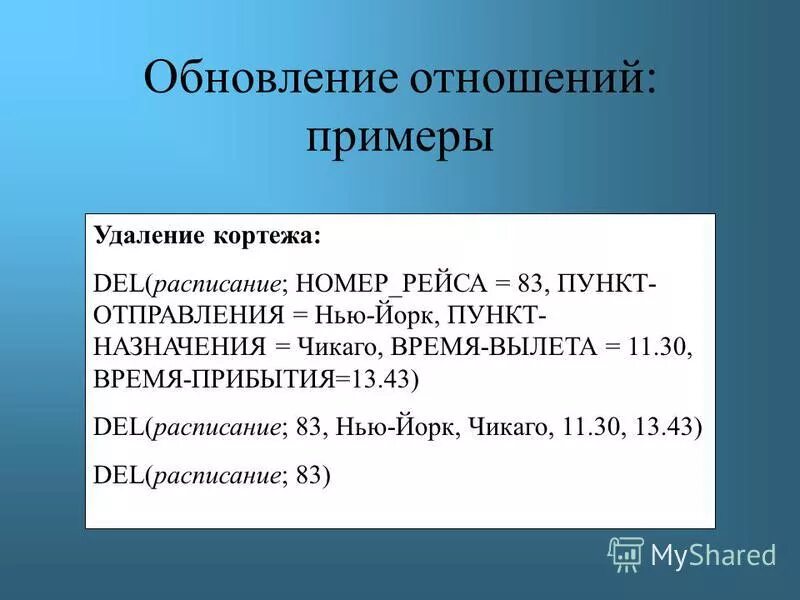 Обновление отношений: примеры

Удаление кортежа:

DEL(расписание; НОМЕР_РЕЙСА = 83, ПУНКТ-ОТПРАВЛЕНИЯ = Нью-Йорк, ПУНКТ-НАЗНАЧЕНИЯ = Чикаго, ВРЕМЯ-ВЫЛЕТА = 11.30, ВРЕМЯ-ПРИБЫТИЯ=13.43)

DEL(расписание; 83, Нью-Йорк, Чикаго, 11.30, 13.43)

DEL(расписание; 83)

MyShared